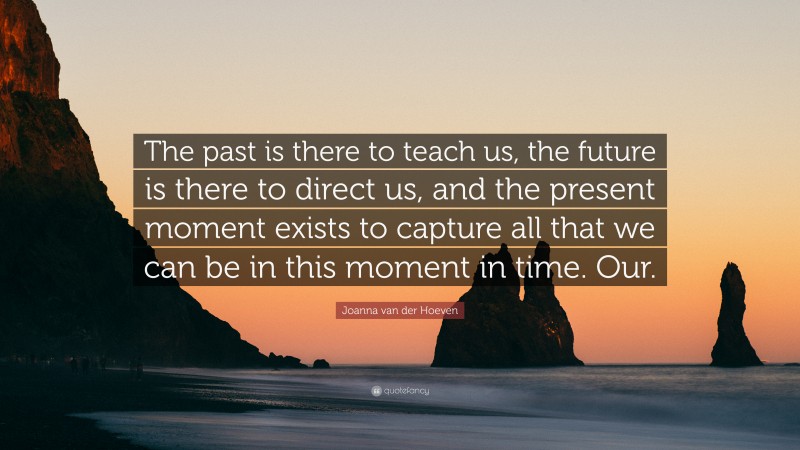 The past is there to teach us, the future is there to direct us, and the present moment exists to capture all that we can be in this moment in time. Our.

Joanna van der Hoeven

quotefancy